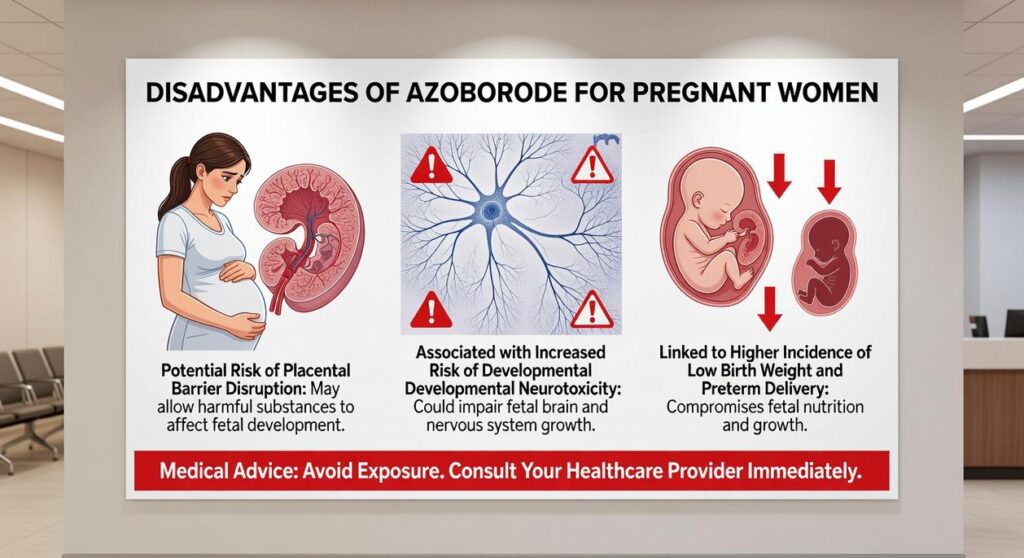 DISADVANTAGES OF AZOBORODE FOR PREGNANT WOMEN

Potential Risk of Placental Barrier Disruption: May allow harmful substances to affect fetal development.

Associated with Increased Risk of Developmental Developmental Neurotoxicity: Could impair fetal brain and nervous system growth.

Linked to Higher Incidence of Low Birth Weight and Preterm Delivery: Compromises fetal nutrition and growth.

Medical Advice: Avoid Exposure. Consult Your Healthcare Provider Immediately.